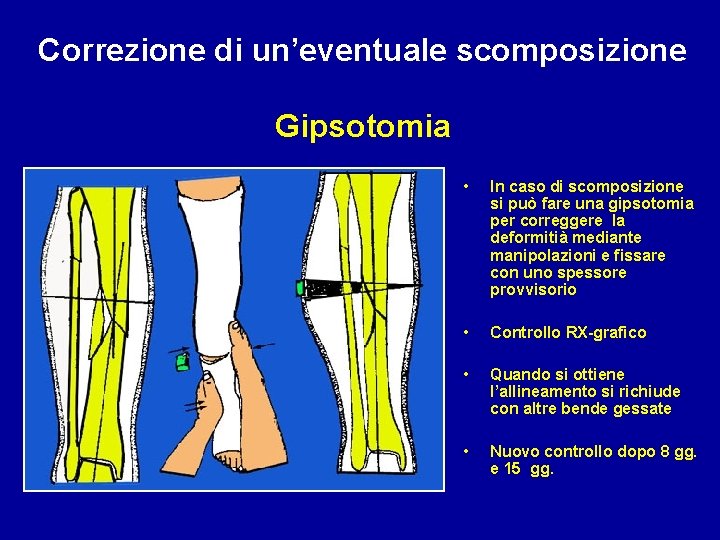 Correzione di un'eventuale scomposizione

Gipsotomia

• In caso di scomposizione si può fare una gipsotomia per correggere la deformitià mediante manipolazioni e fissare con uno spessore provvisorio

• Controllo RX-grafico

• Quando si ottiene l'allineamento si richiude con altre bende gessate

• Nuovo controllo dopo 8 gg. e 15 gg.